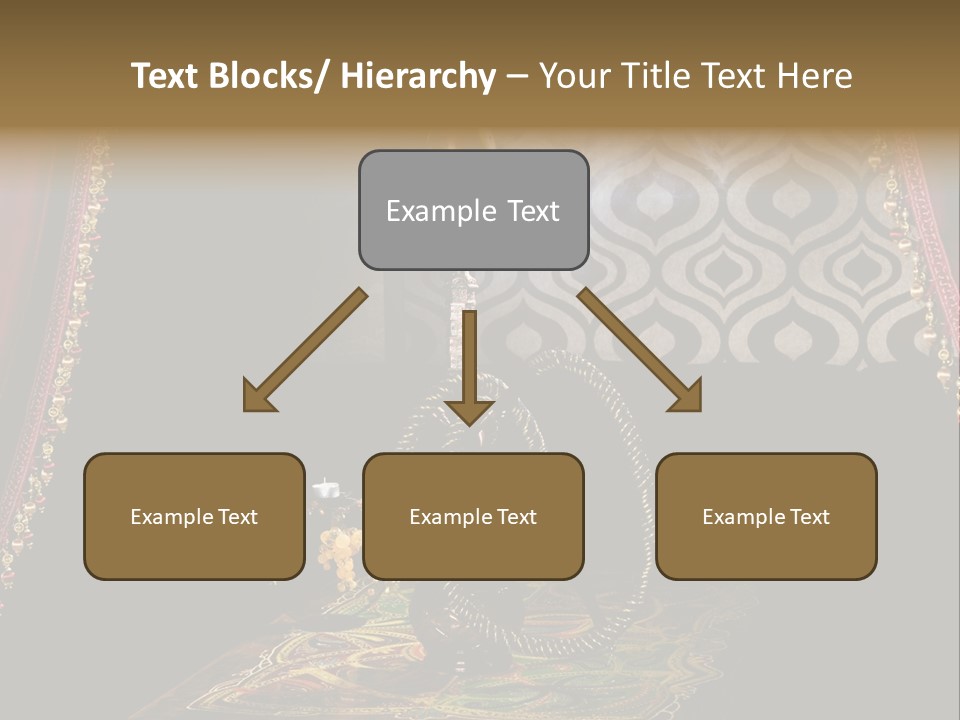 Text Blocks/ Hierarchy – Your Title Text Here

Example Text

Example Text

Example Text

Example Text